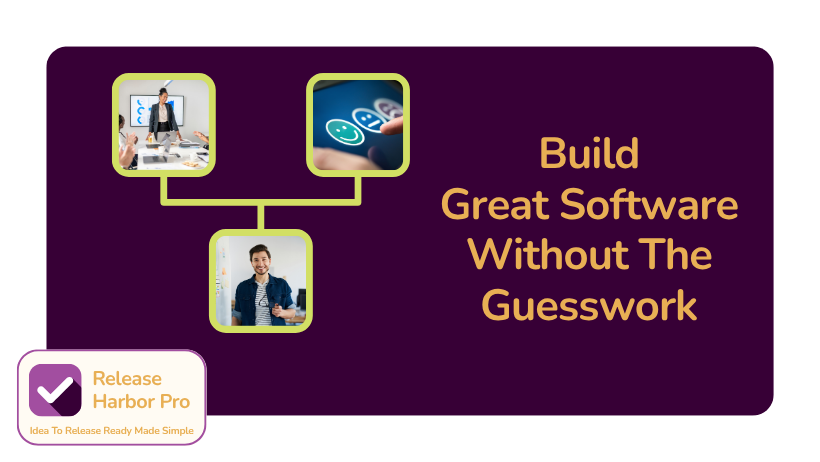 Build
Great Software
Without The
Guesswork

Release
Harbor Pro

Idea To Release Ready Made Simple